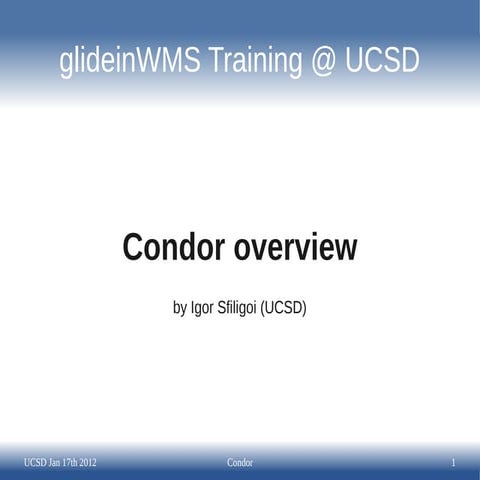 glideinWMS Training @ UCSD

Condor overview

by Igor Sfiligoi (UCSD)

UCSD Jan 17th 2012

Condor

1